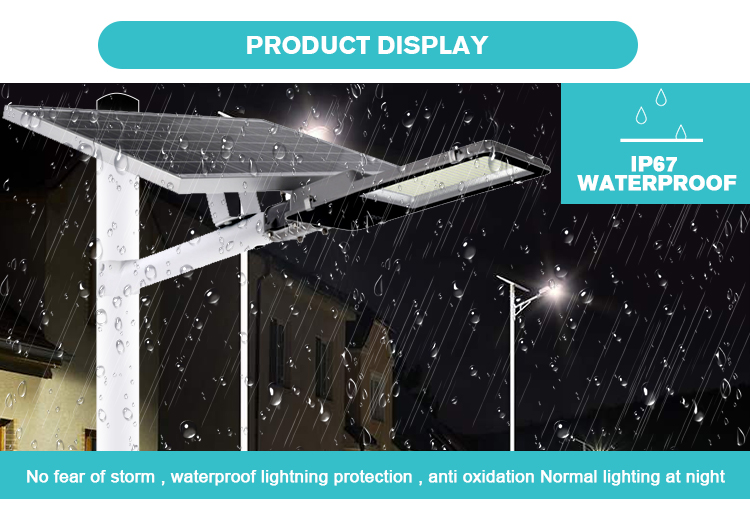 PRODUCT DISPLAY

IP67
WATERPROOF

No fear of storm , waterproof lightning protection , anti oxidation Normal lighting at night